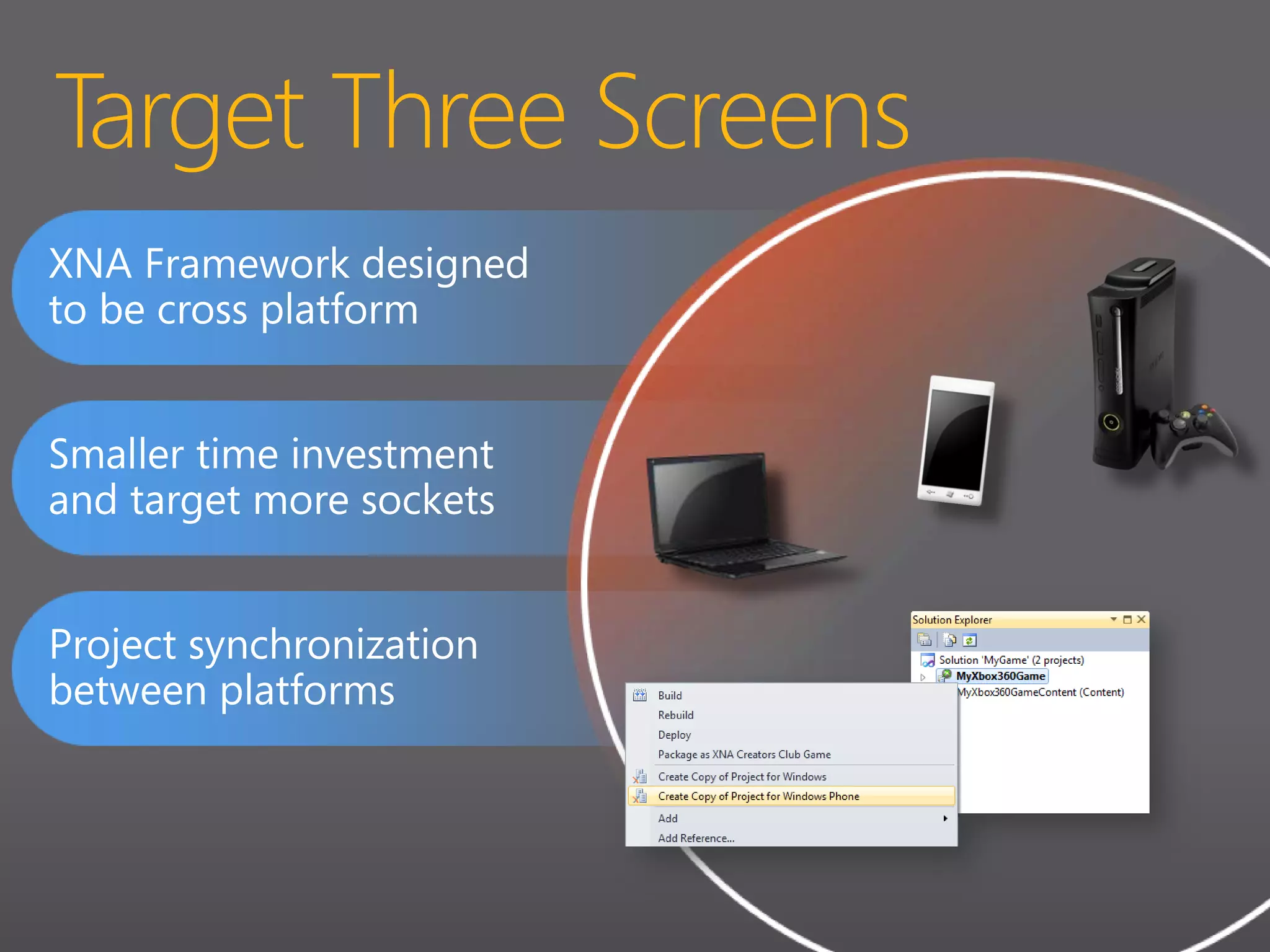 Target Three Screens

XNA Framework designed to be cross platform

Smaller time investment and target more sockets

Project synchronization between platforms

Solution Explorer

Solution 'MyGame' (2 projects)

MyXbox360Game

MyXbox360GameContent (Content)

Build

Rebuild

Deploy

Package as XNA Creators Club Game

Create Copy of Project for Windows

Create Copy of Project for Windows Phone

Add

Add Reference...